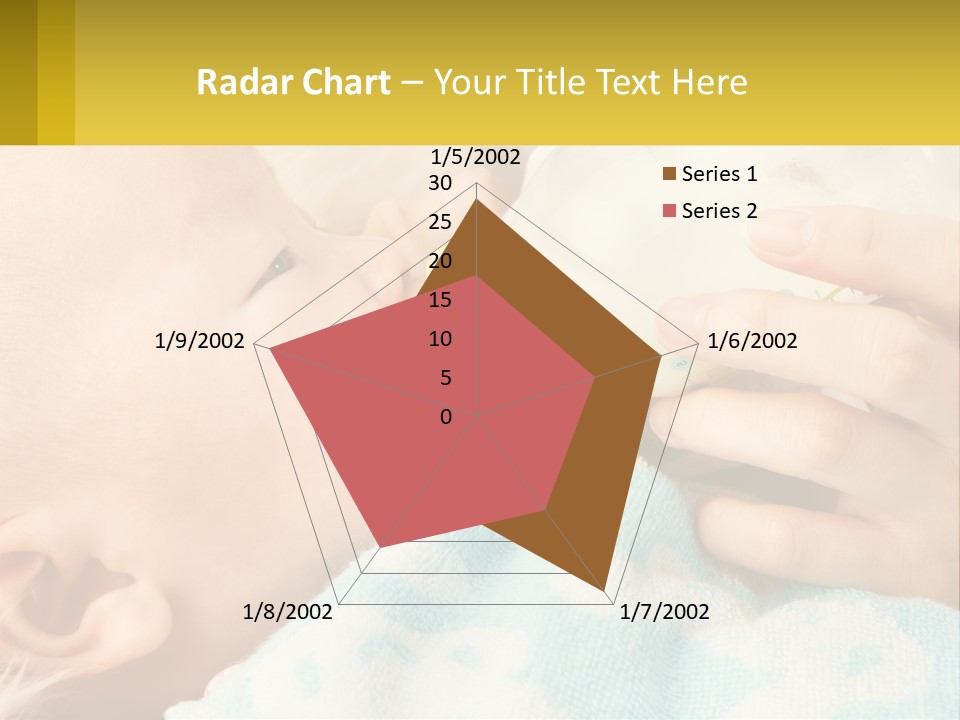 Radar Chart – Your Title Text Here

1/5/2002
30
25
20
15
10
5
0
1/6/2002
1/7/2002
1/8/2002
1/9/2002

Series 1
Series 2